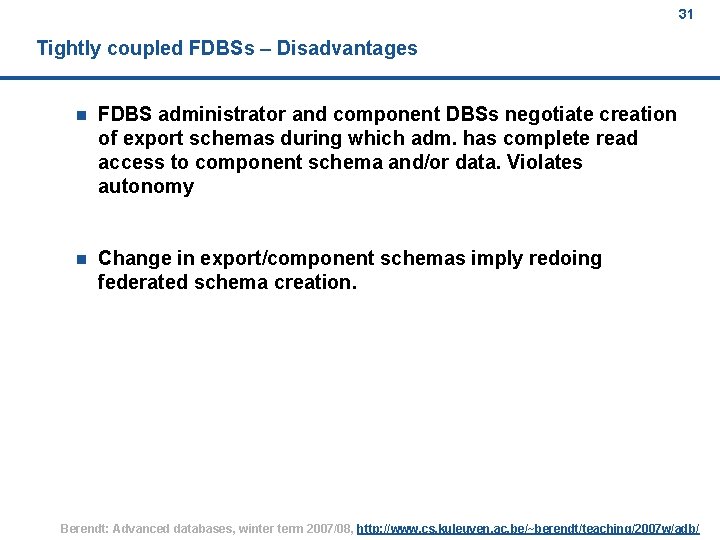 31

Tightly coupled FDBSs – Disadvantages

FDBS administrator and component DBSs negotiate creation of export schemas during which adm. has complete read access to component schema and/or data. Violates autonomy

Change in export/component schemas imply redoing federated schema creation.

Berendt: Advanced databases, winter term 2007/08, http://www.cs.kuleuven.ac.be/~berendt/teaching/2007w/adb/